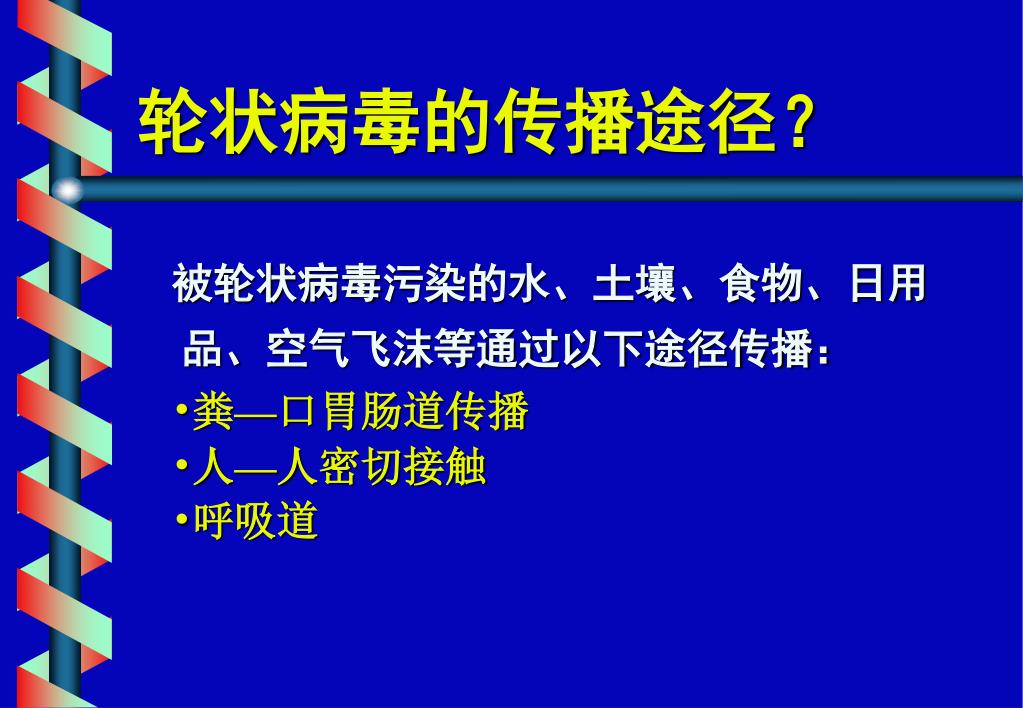 轮状病毒的传播途径？

被轮状病毒污染的水、土壤、食物、日用品、空气飞沫等通过以下途径传播：

•粪—口胃肠道传播
•人—人密切接触
•呼吸道